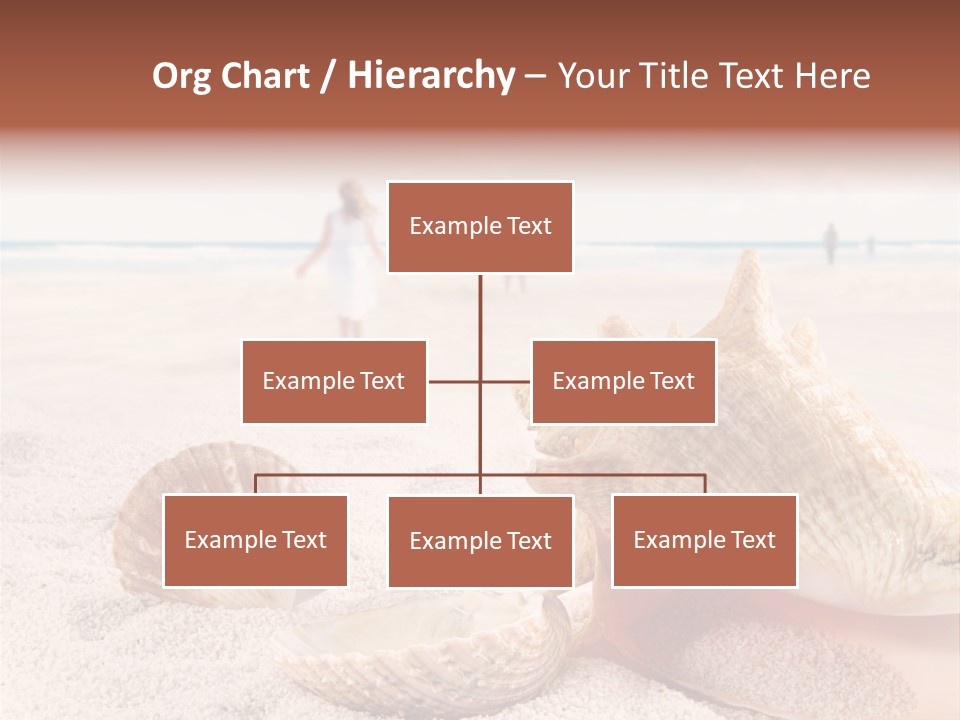 Org Chart / Hierarchy – Your Title Text Here

Example Text

Example Text

Example Text

Example Text

Example Text

Example Text